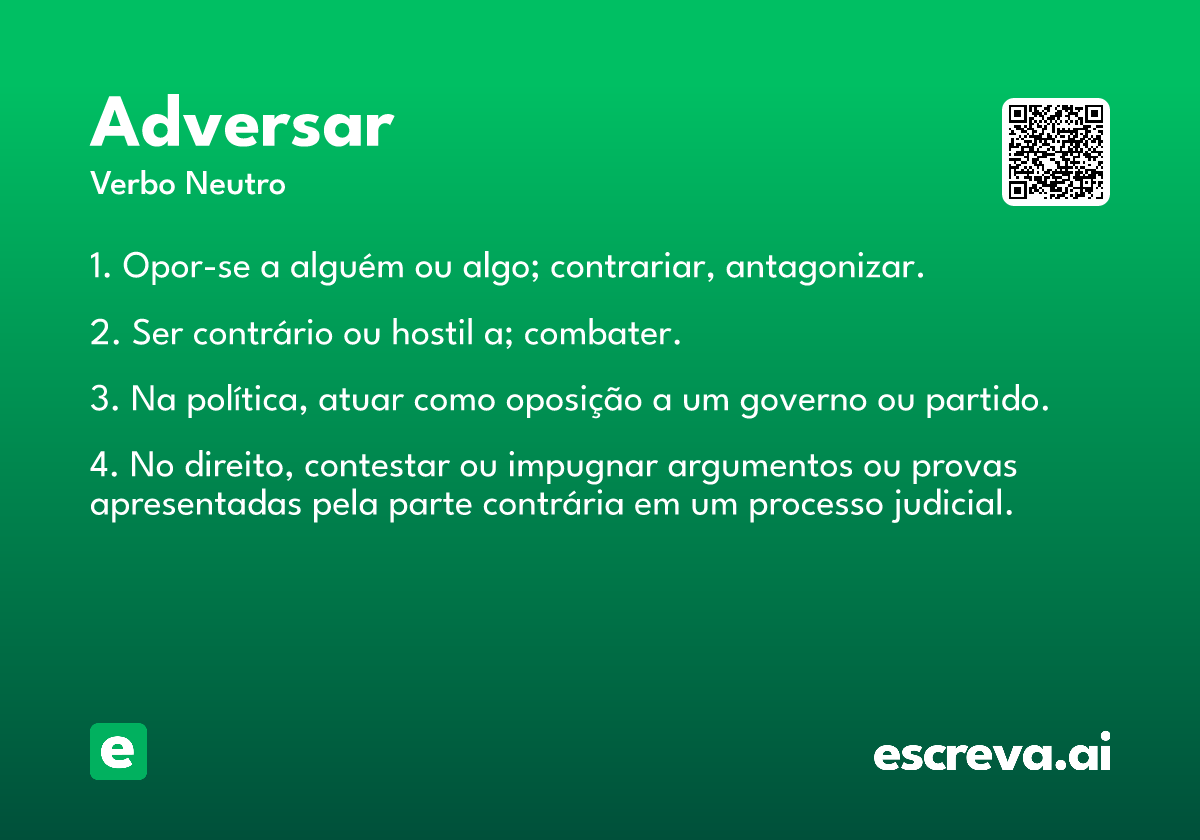 Adversar
Verbo Neutro

1. Opor-se a alguém ou algo; contrariar, antagonizar.

2. Ser contrário ou hostil a; combater.

3. Na política, atuar como oposição a um governo ou partido.

4. No direito, contestar ou impugnar argumentos ou provas apresentadas pela parte contrária em um processo judicial.

e

escreva.ai